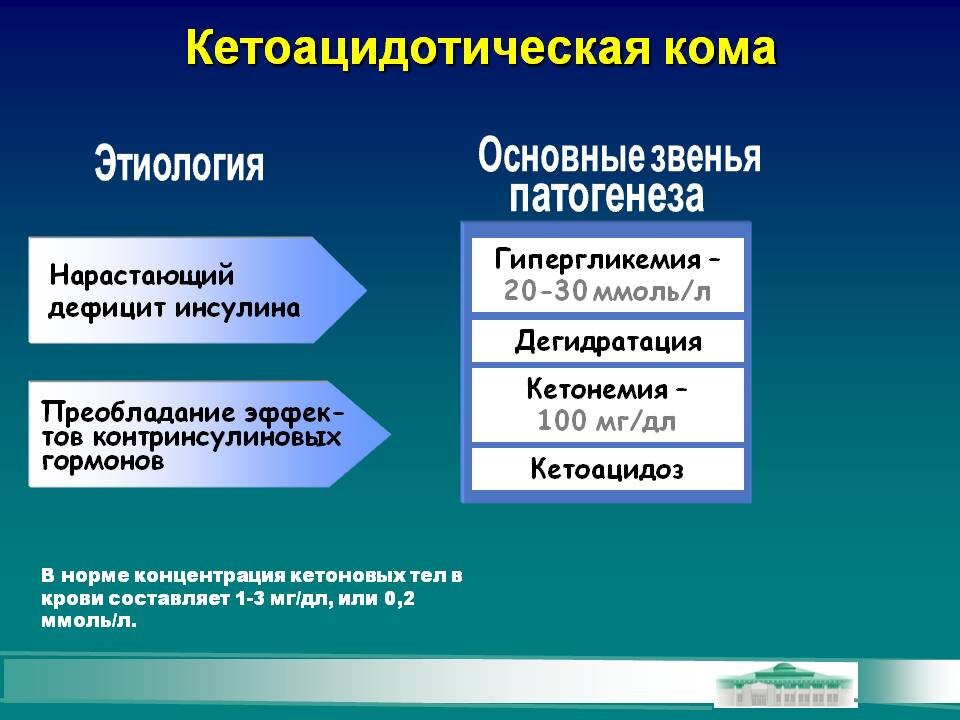 Кетоацидотическая кома

Этиология

Нарастающий дефицит инсулина

Преобладание эффектов контринсулиновых гормонов

Основные звенья патогенеза

Гипергликемия – 20-30 ммоль/л

Дегидратация

Кетонемия – 100 мг/дл

Кетоацидоз

В норме концентрация кетоновых тел в крови составляет 1-3 мг/дл, или 0,2 ммоль/л.